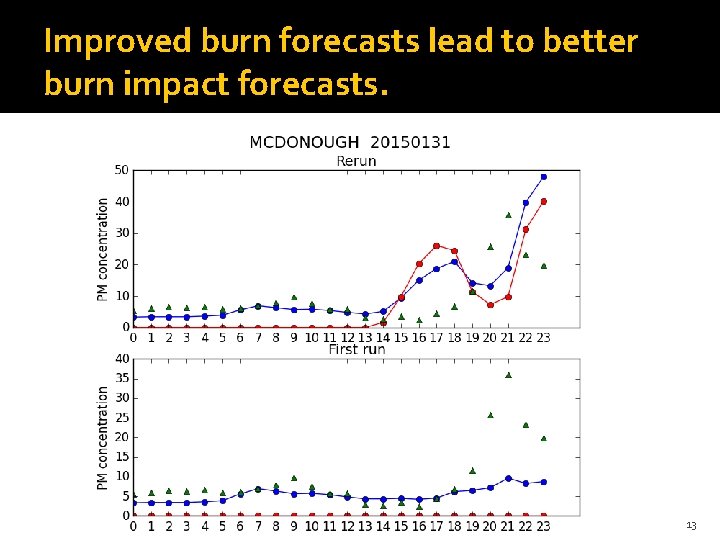 Improved burn forecasts lead to better burn impact forecasts.

MCDONOUGH 20150131

Rerun

PM concentration

50
40
30
20
10
0

0 1 2 3 4 5 6 7 8 9 10 11 12 13 14 15 16 17 18 19 20 21 22 23

First run

PM concentration

40
35
30
25
20
15
10
5
0

0 1 2 3 4 5 6 7 8 9 10 11 12 13 14 15 16 17 18 19 20 21 22 23

13